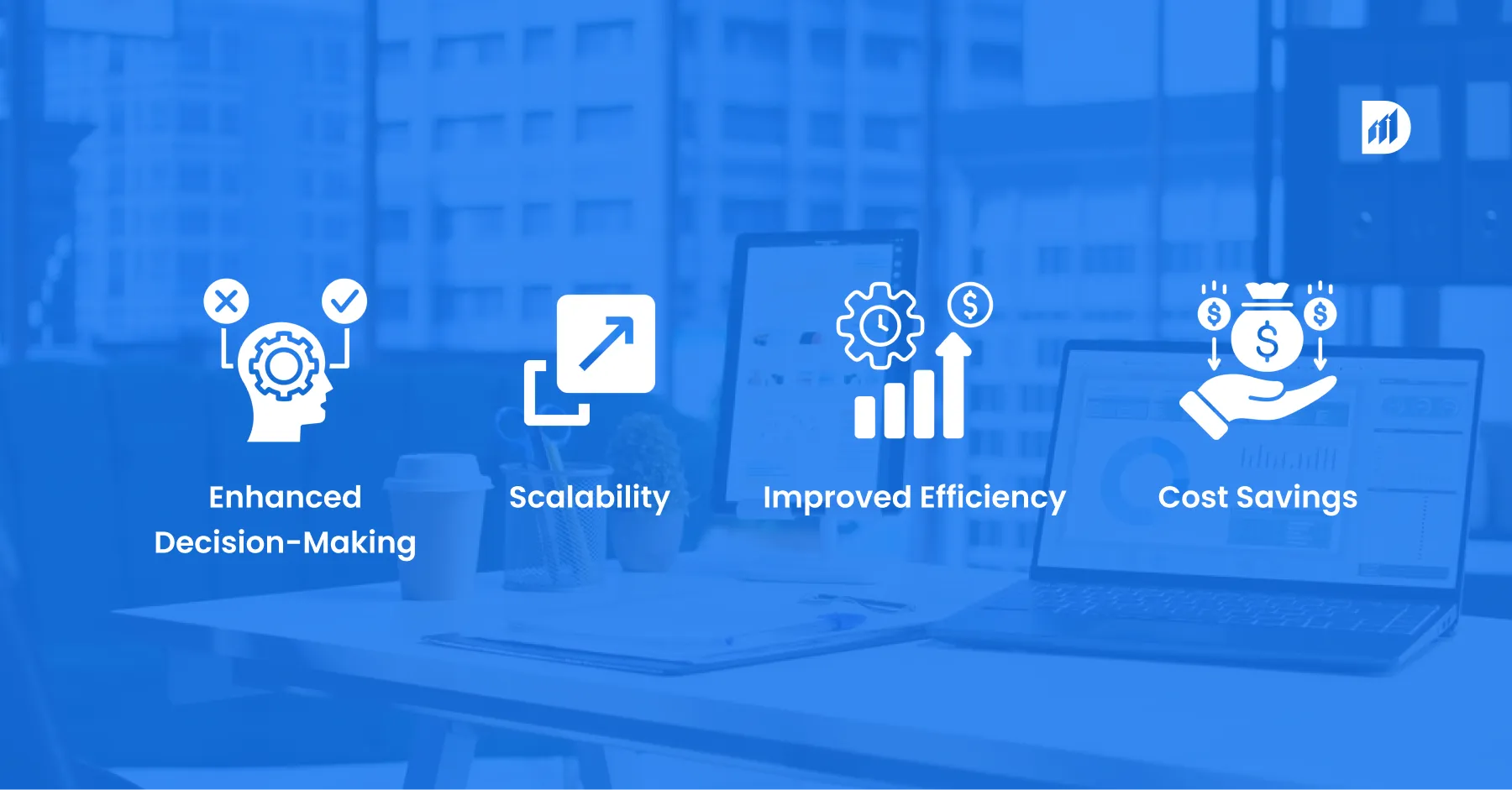 Enhanced Decision-Making

Scalability

Improved Efficiency

Cost Savings